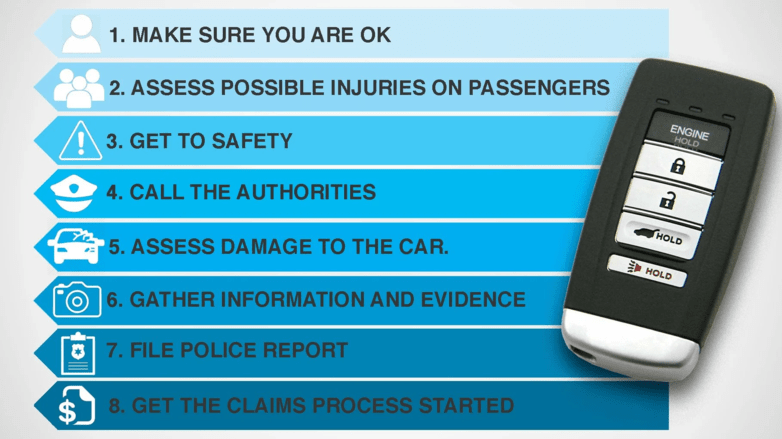 1. MAKE SURE YOU ARE OK

2. ASSESS POSSIBLE INJURIES ON PASSENGERS

3. GET TO SAFETY

4. CALL THE AUTHORITIES

5. ASSESS DAMAGE TO THE CAR.

6. GATHER INFORMATION AND EVIDENCE

7. FILE POLICE REPORT

8. GET THE CLAIMS PROCESS STARTED

ENGINE
HOLD

HOLD

HOLD